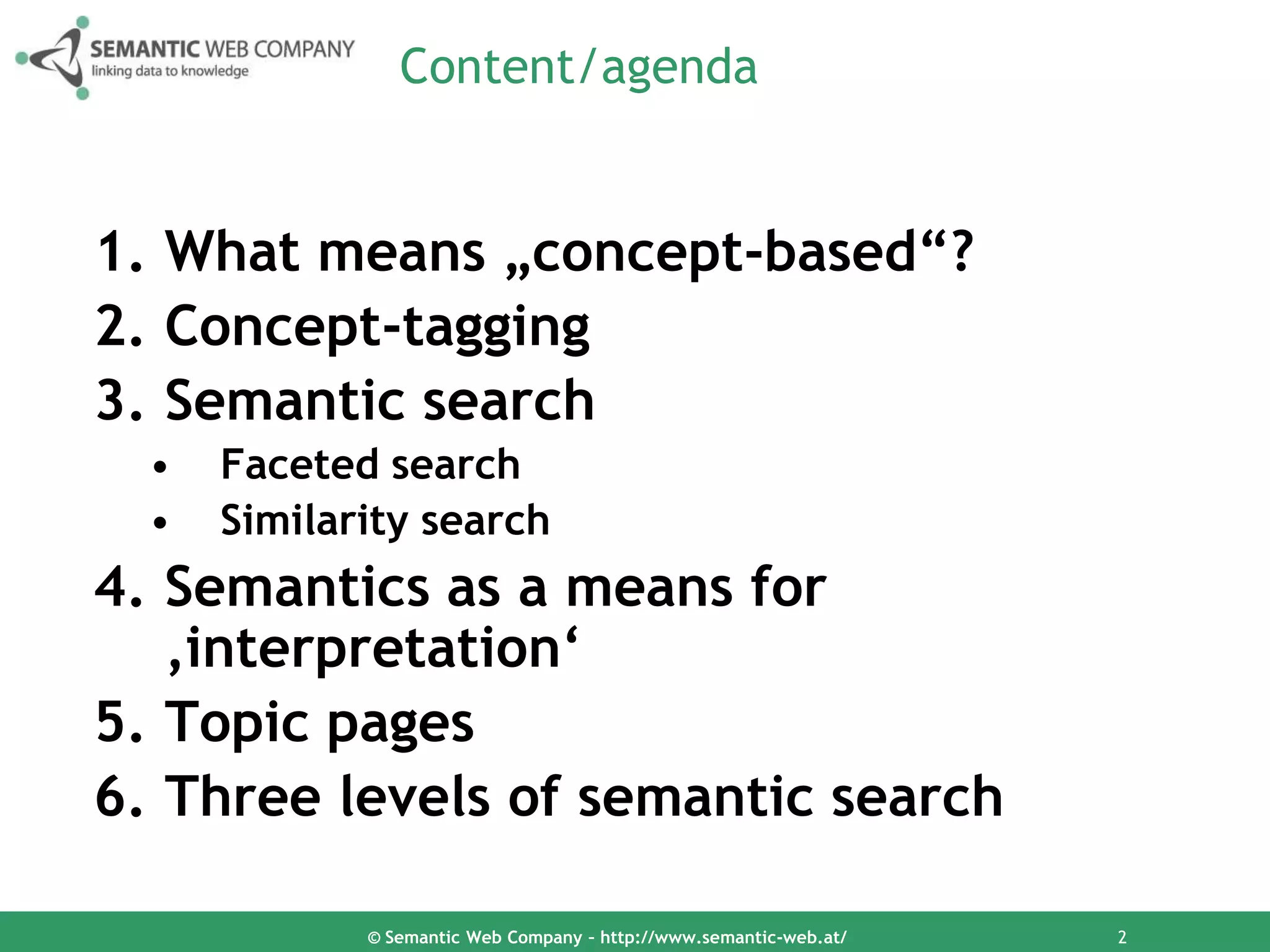 SEMANTIC WEB COMPANY
linking data to knowledge

Content/agenda

1. What means „concept-based“?
2. Concept-tagging
3. Semantic search
• Faceted search
• Similarity search
4. Semantics as a means for ‚interpretation‘
5. Topic pages
6. Three levels of semantic search

© Semantic Web Company – http://www.semantic-web.at/ 2